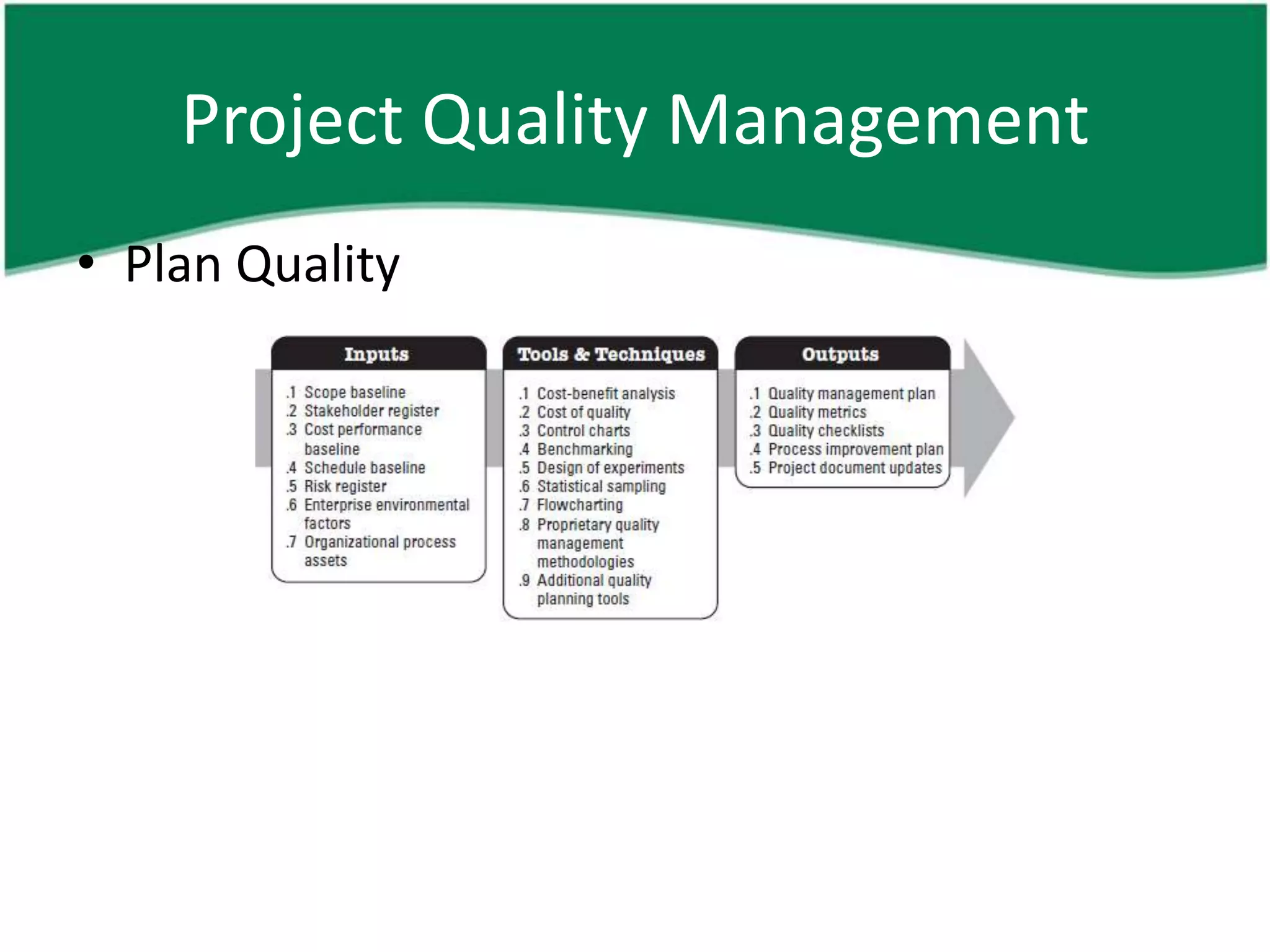 Project Quality Management

• Plan Quality

Inputs
.1 Scope baseline
.2 Stakeholder register
.3 Cost performance baseline
.4 Schedule baseline
.5 Risk register
.6 Enterprise environmental factors
.7 Organizational process assets

Tools & Techniques
.1 Cost-benefit analysis
.2 Cost of quality
.3 Control charts
.4 Benchmarking
.5 Design of experiments
.6 Statistical sampling
.7 Flowcharting
.8 Proprietary quality management methodologies
.9 Additional quality planning tools

Outputs
.1 Quality management plan
.2 Quality metrics
.3 Quality checklists
.4 Process improvement plan
.5 Project document updates